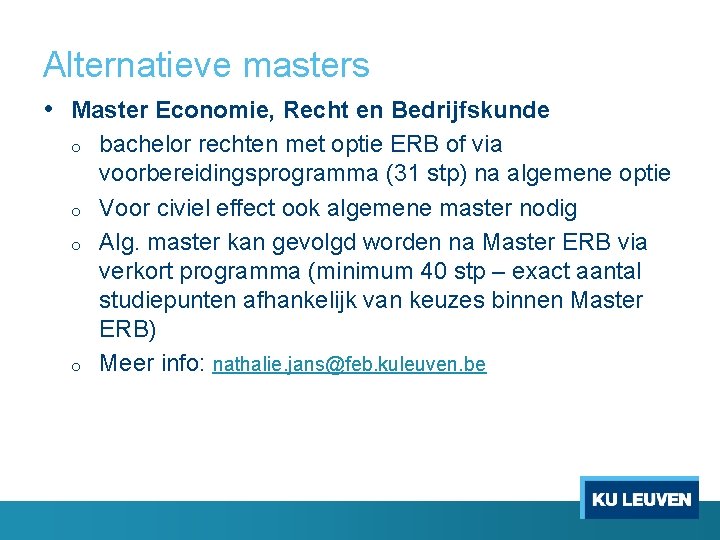 Alternatieve masters

• Master Economie, Recht en Bedrijfskunde
  o bachelor rechten met optie ERB of via voorbereidingsprogramma (31 stp) na algemene optie
  o Voor civiel effect ook algemene master nodig
  o Alg. master kan gevolgd worden na Master ERB via verkort programma (minimum 40 stp – exact aantal studiepunten afhankelijk van keuzes binnen Master ERB)
  o Meer info: nathalie.jans@feb.kuleuven.be

KU LEUVEN